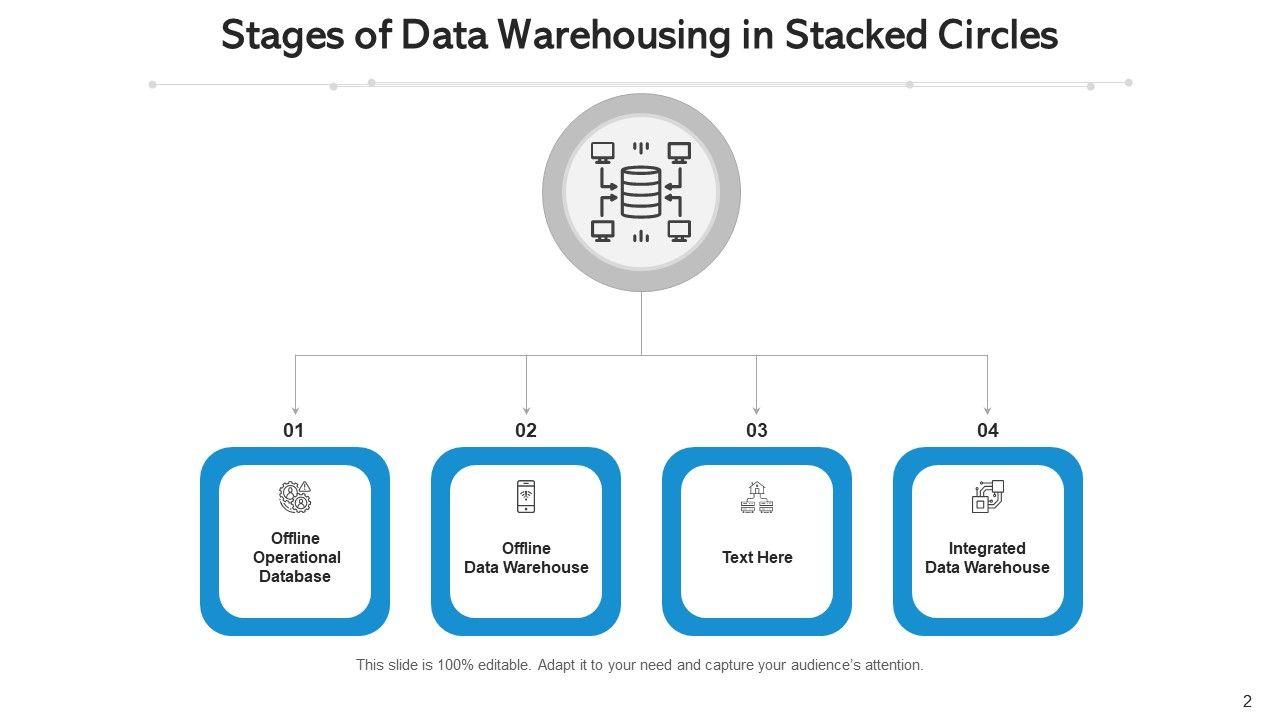 Stages of Data Warehousing in Stacked Circles

01

Offline Operational Database

02

Offline Data Warehouse

03

Text Here

04

Integrated Data Warehouse

This slide is 100% editable. Adapt it to your need and capture your audience's attention.

2